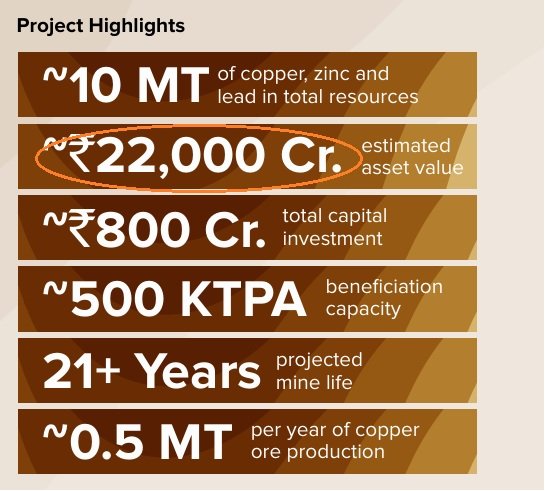 Project Highlights

~10 MT of copper, zinc and lead in total resources

~₹22,000 Cr. estimated asset value

~₹800 Cr. total capital investment

~500 KTPA beneficiation capacity

21+ Years projected mine life

~0.5 MT per year of copper ore production